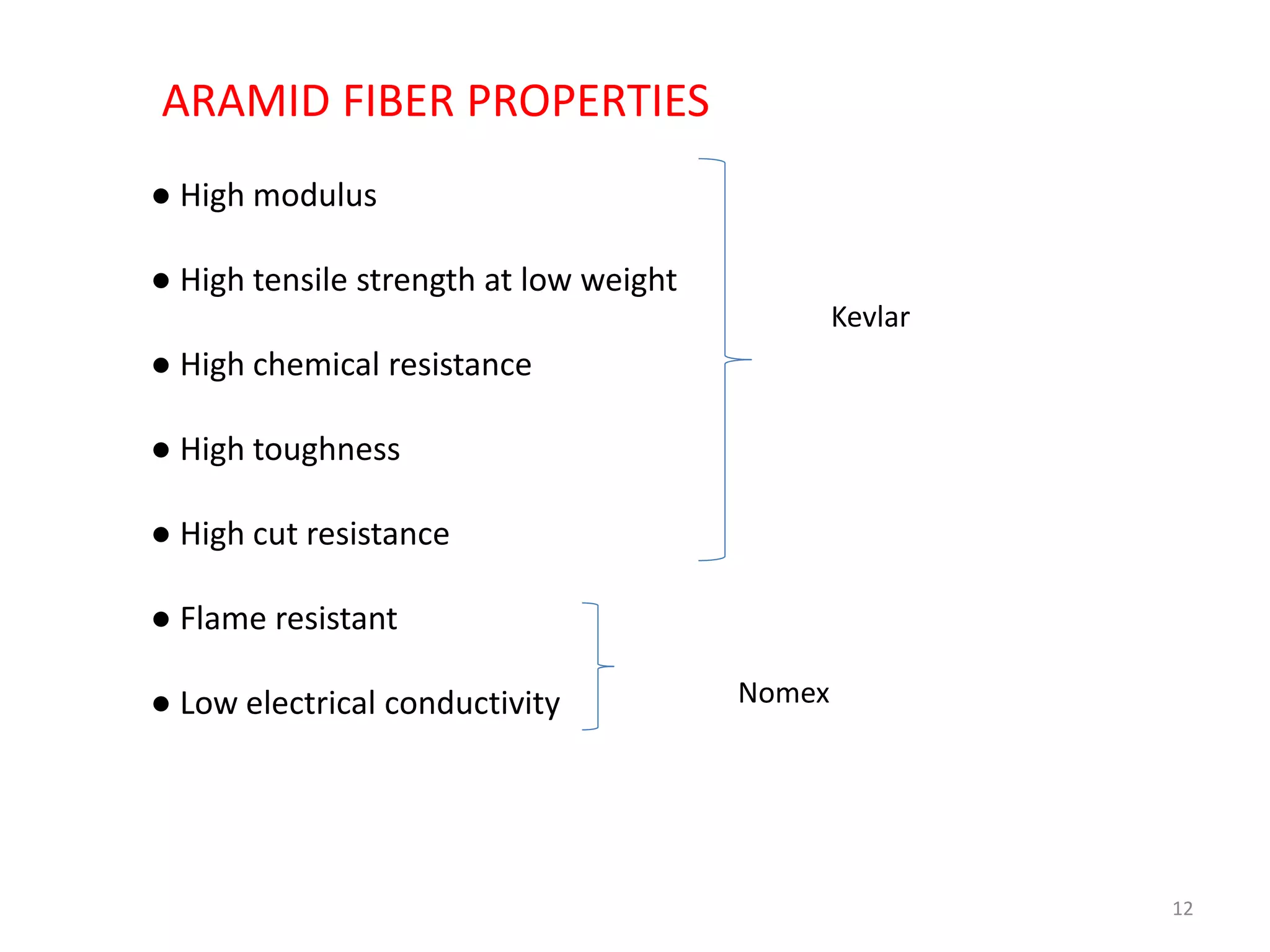 ARAMID FIBER PROPERTIES

● High modulus

● High tensile strength at low weight

● High chemical resistance

● High toughness

● High cut resistance

Kevlar

● Flame resistant

● Low electrical conductivity

Nomex

12